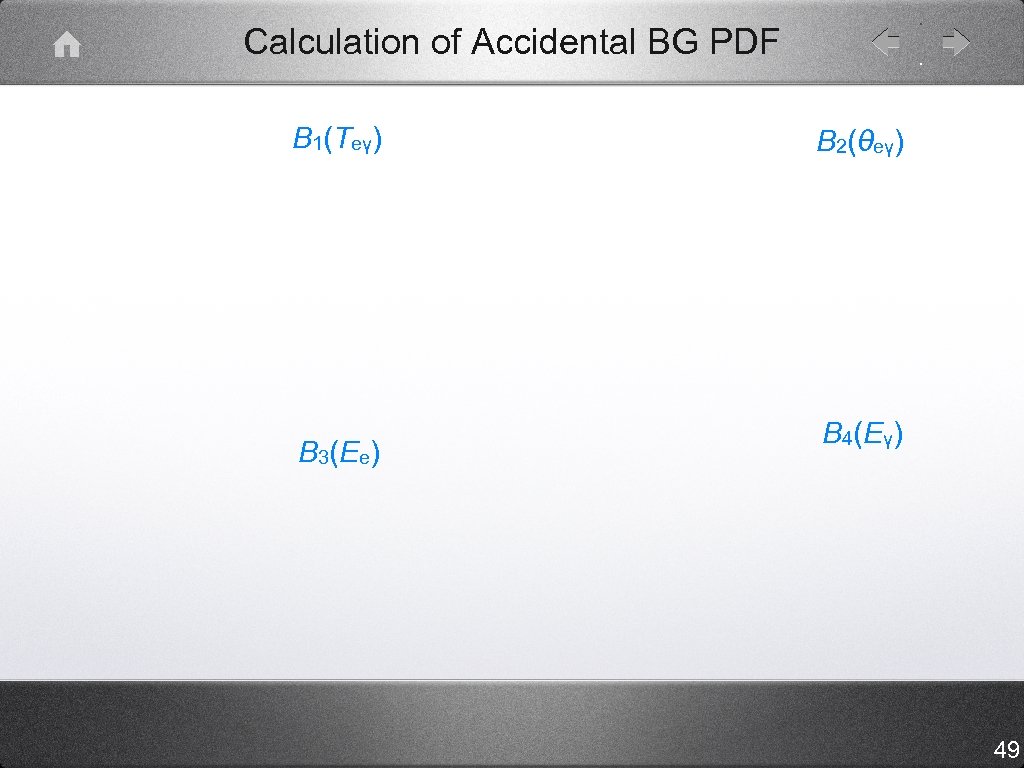 Calculation of Accidental BG PDF

$B_1(T_{e\gamma})$

$B_2(\theta_{e\gamma})$

$B_3(E_e)$

$B_4(E_\gamma)$

49